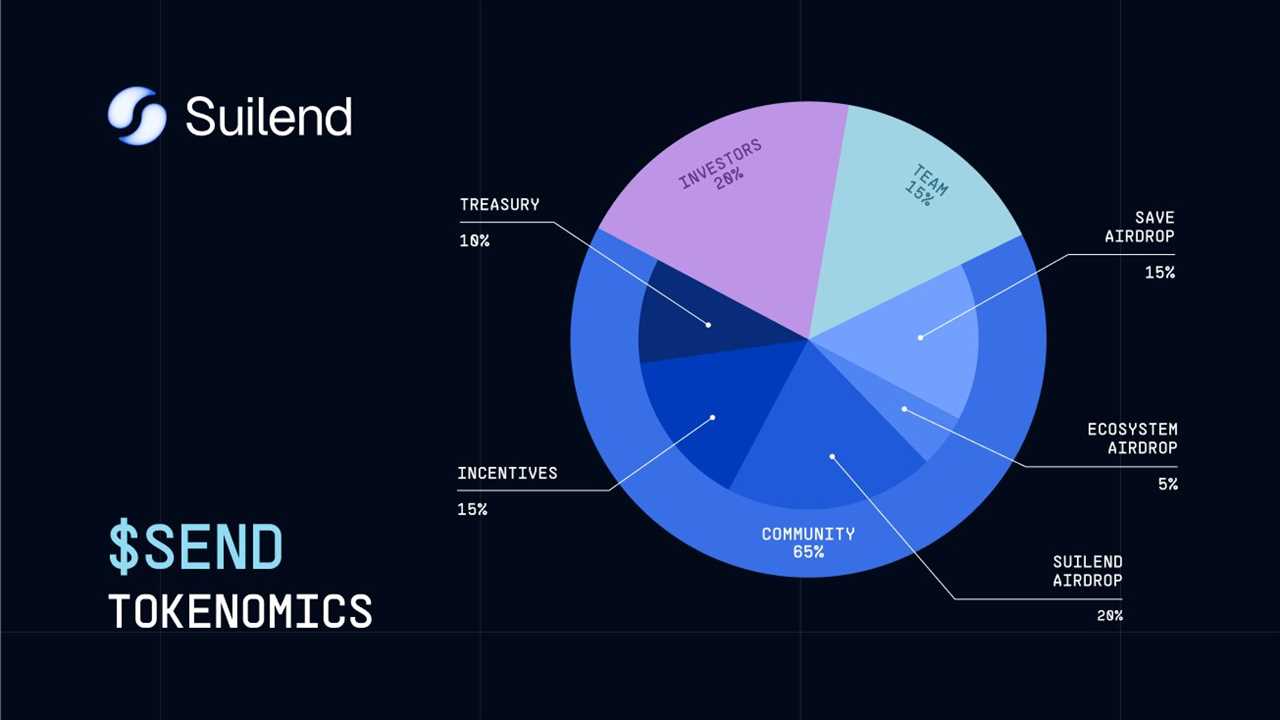 Suilend

INVESTORS
20%

TEAM
15%

TREASURY
10%

SAVE AIRDROP
15%

ECOSYSTEM AIRDROP
5%

INCENTIVES
15%

COMMUNITY
65%

SUILEND AIRDROP
20%

$SEND
TOKENOMICS